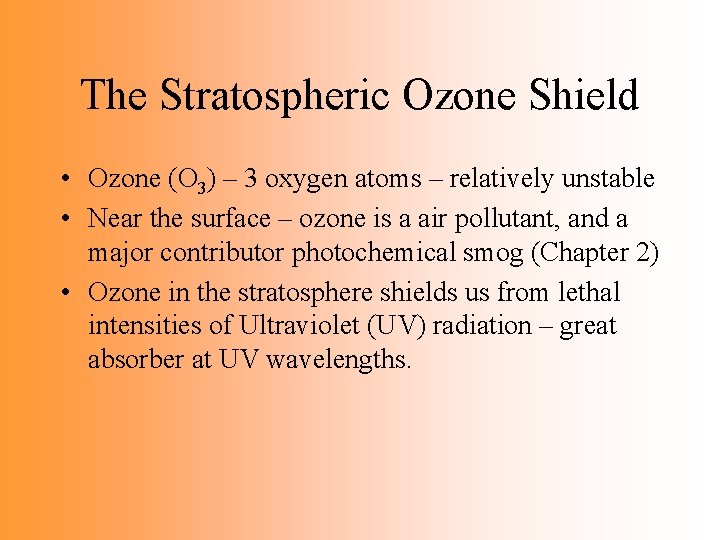 The Stratospheric Ozone Shield

• Ozone ($O_3$) – 3 oxygen atoms – relatively unstable
• Near the surface – ozone is a air pollutant, and a major contributor photochemical smog (Chapter 2)
• Ozone in the stratosphere shields us from lethal intensities of Ultraviolet (UV) radiation – great absorber at UV wavelengths.